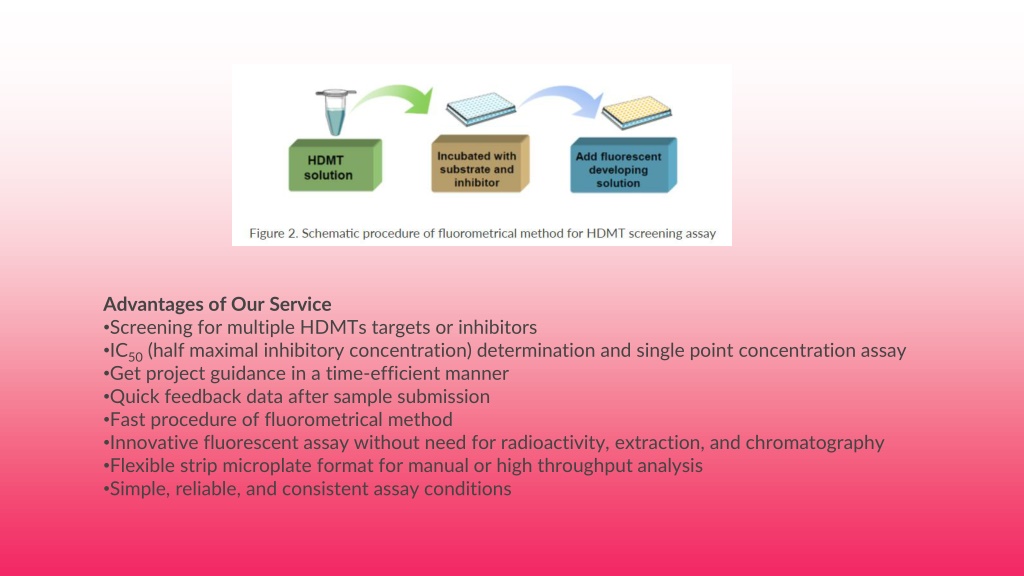 HDMT solution

Incubated with substrate and inhibitor

Add fluorescent developing solution

Figure 2. Schematic procedure of fluorometrical method for HDMT screening assay

Advantages of Our Service
•Screening for multiple HDMTs targets or inhibitors
•$IC_{50}$ (half maximal inhibitory concentration) determination and single point concentration assay
•Get project guidance in a time-efficient manner
•Quick feedback data after sample submission
•Fast procedure of fluorometrical method
•Innovative fluorescent assay without need for radioactivity, extraction, and chromatography
•Flexible strip microplate format for manual or high throughput analysis
•Simple, reliable, and consistent assay conditions